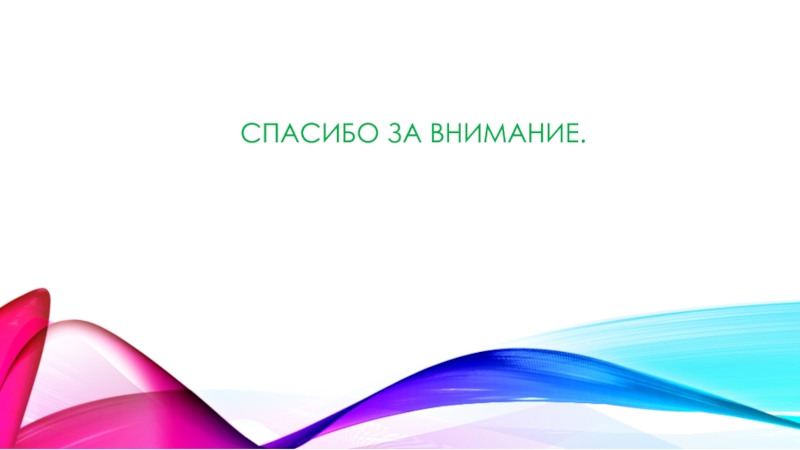 СПАСИБО ЗА ВНИМАНИЕ.